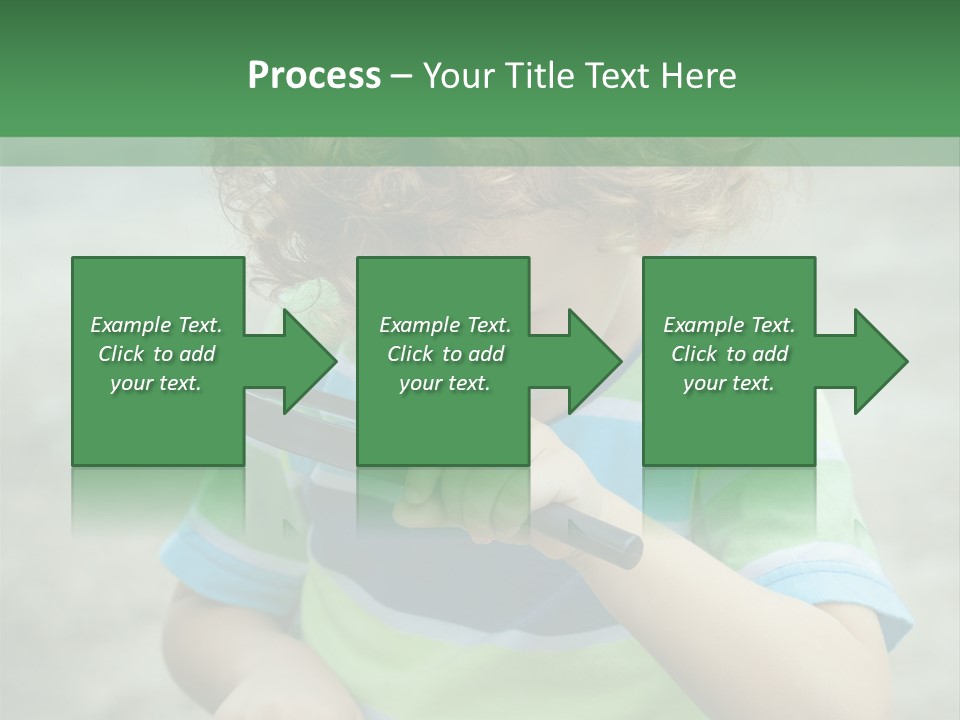 Process – Your Title Text Here

Example Text. Click to add your text.

Example Text. Click to add your text.

Example Text. Click to add your text.